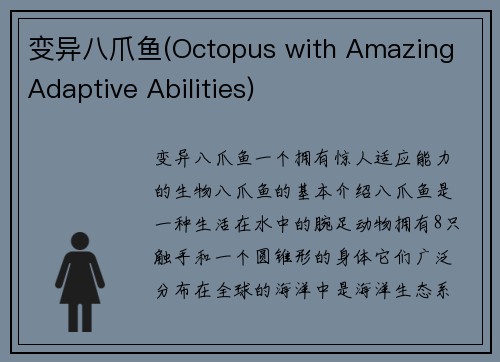 变异八爪鱼(Octopus with Amazing Adaptive Abilities)

变异八爪鱼一个拥有惊人适应能力的生物八爪鱼的基本介绍八爪鱼是一种生活在水中的腕足动物拥有8只触手和一个圆锥形的身体它们广泛分布在全球的海洋中是海洋生态系